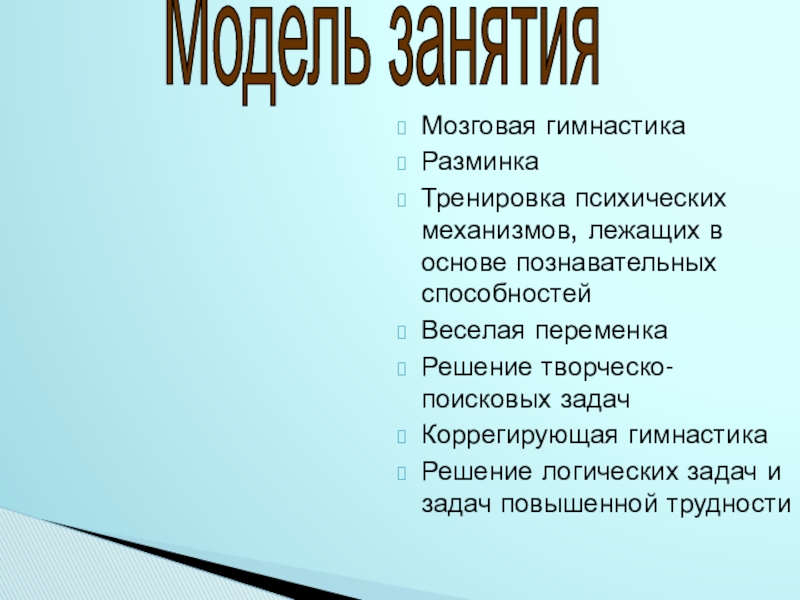 Модель занятия

Мозговая гимнастика

Разминка

Тренировка психических механизмов, лежащих в основе познавательных способностей

Веселая переменка

Решение творческо-поисковых задач

Коррегирующая гимнастика

Решение логических задач и задач повышенной трудности